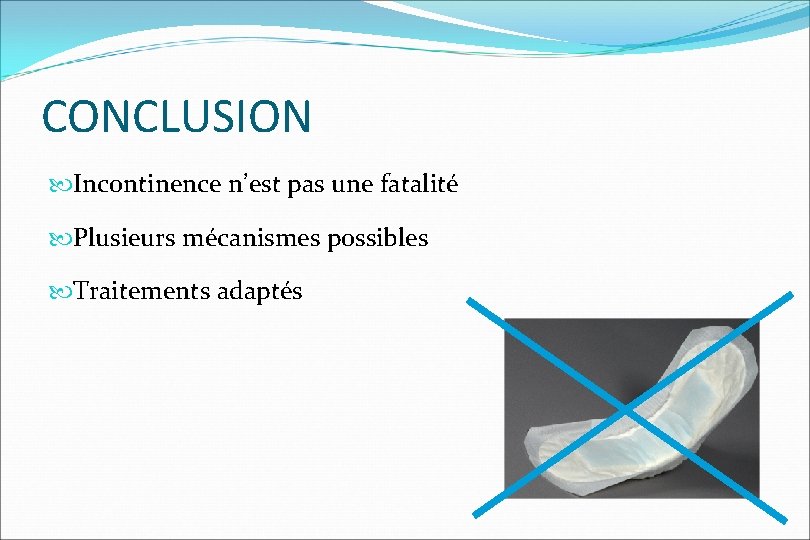 CONCLUSION

Incontinence n'est pas une fatalité

Plusieurs mécanismes possibles

Traitements adaptés